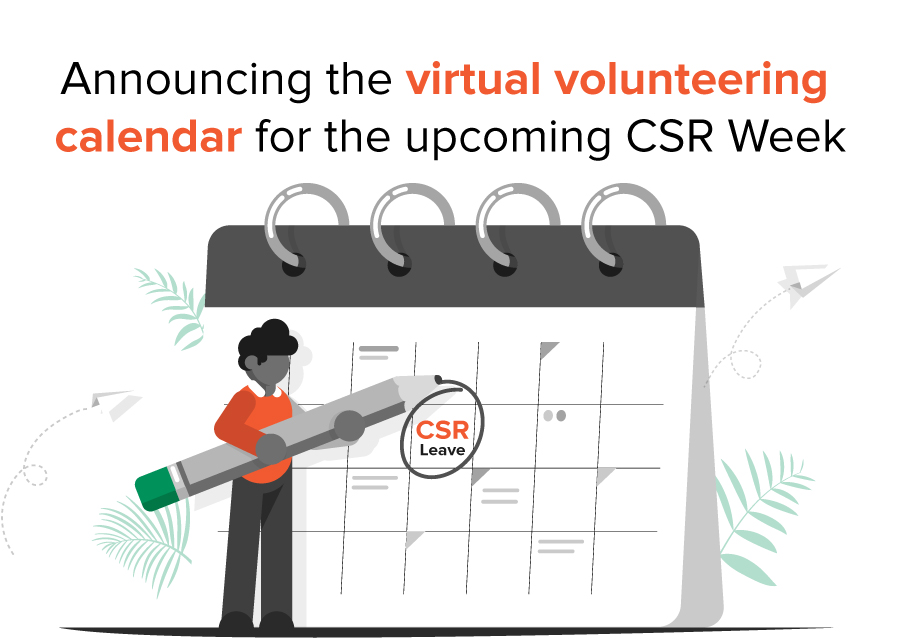 Announcing the virtual volunteering calendar for the upcoming CSR Week

CSR
Leave